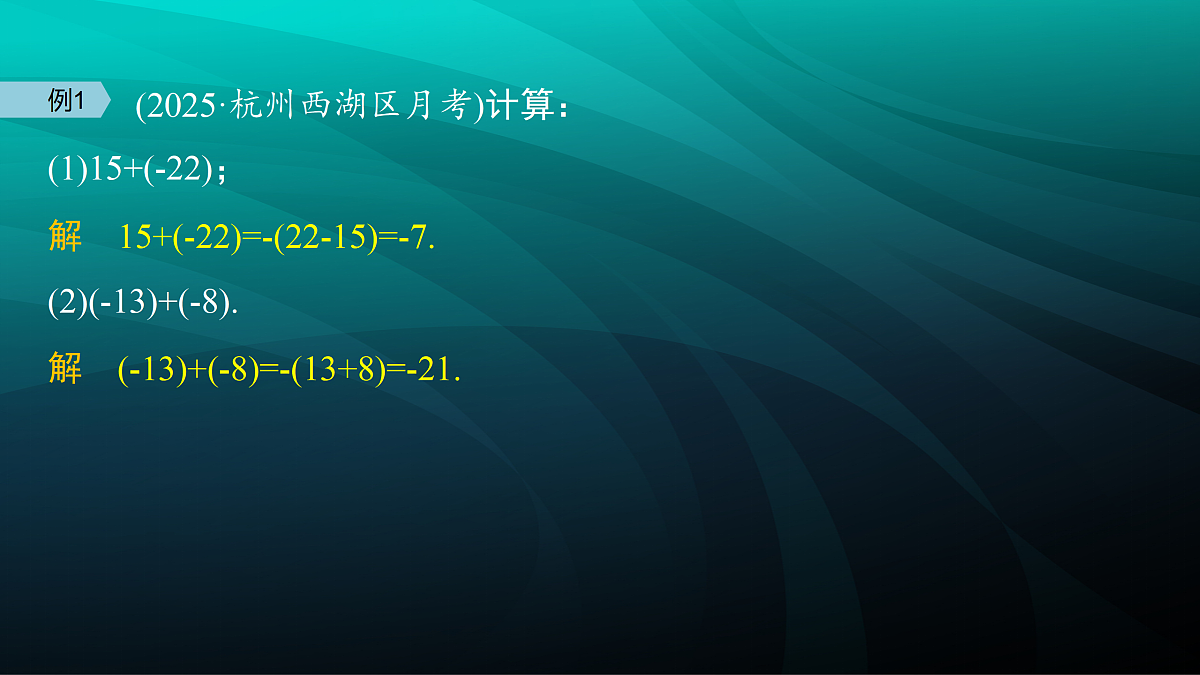 例1 (2025·杭州西湖区月考)计算：

(1)$15+(-22)$；

解 $15+(-22)=-(22-15)=-7$.

(2)$(-13)+(-8)$.

解 $(-13)+(-8)=-(13+8)=-21$.